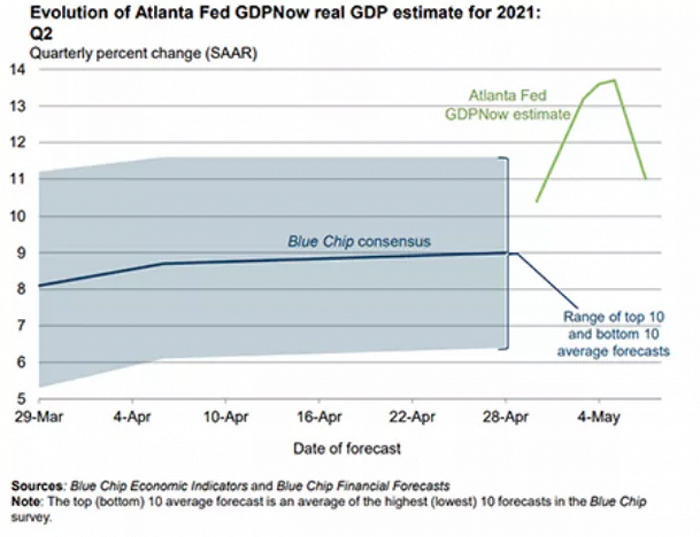 Evolution of Atlanta Fed GDPNow real GDP estimate for 2021: Q2

Quarterly percent change (SAAR)

14
13
12
11
10
9
8
7
6
5

Atlanta Fed GDPNow estimate

Blue Chip consensus

Range of top 10 and bottom 10 average forecasts

29-Mar
4-Apr
10-Apr
16-Apr
22-Apr
28-Apr
4-May

Date of forecast

Sources: Blue Chip Economic Indicators and Blue Chip Financial Forecasts
Note: The top (bottom) 10 average forecast is an average of the highest (lowest) 10 forecasts in the Blue Chip survey.